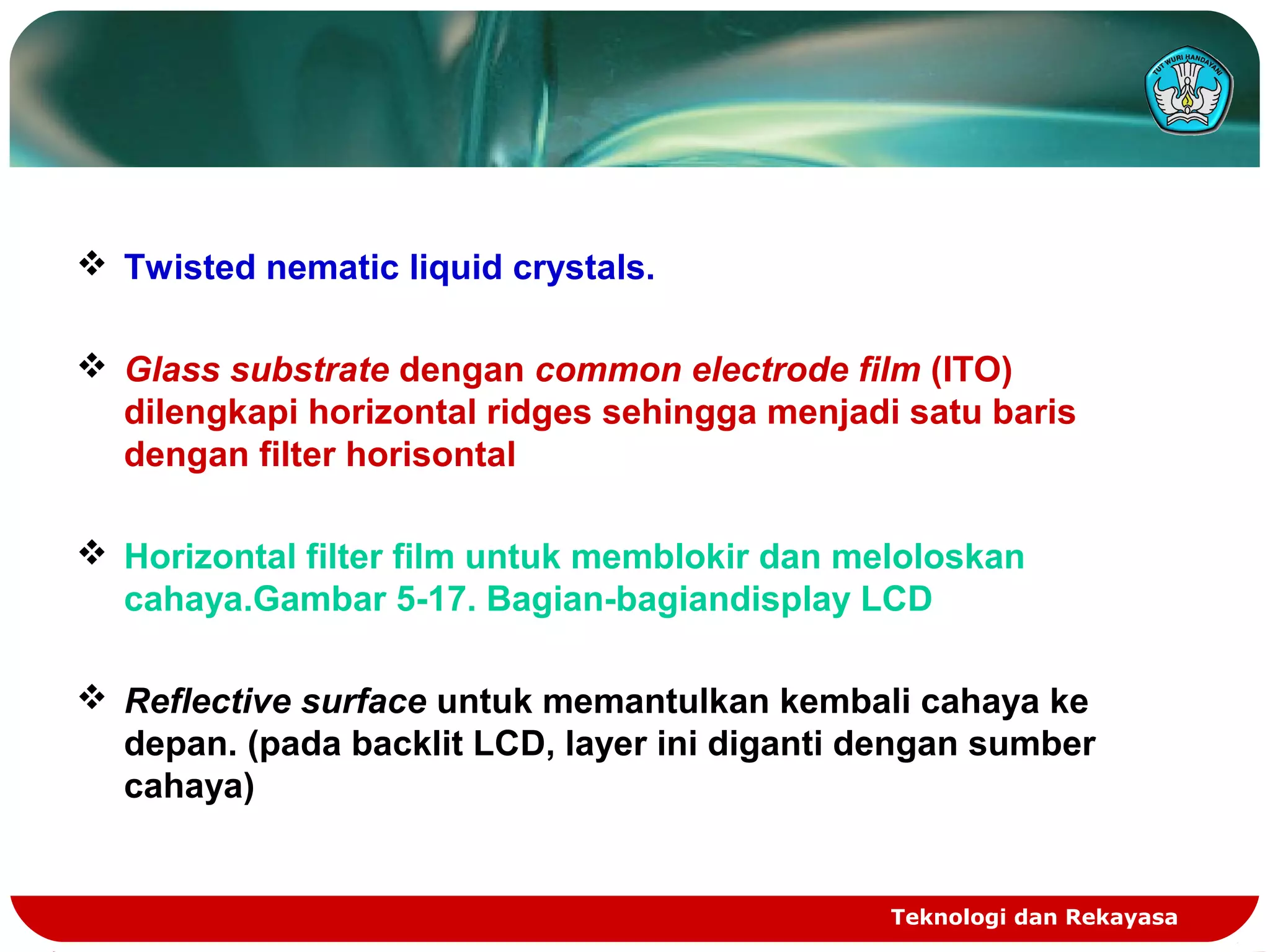 TUT WURI HANDAYANI

❖ Twisted nematic liquid crystals.

❖ Glass substrate dengan common electrode film (ITO) dilengkapi horizontal ridges sehingga menjadi satu baris dengan filter horisontal

❖ Horizontal filter film untuk memblokir dan meloloskan cahaya.Gambar 5-17. Bagian-bagiandisplay LCD

❖ Reflective surface untuk memantulkan kembali cahaya ke depan. (pada backlit LCD, layer ini diganti dengan sumber cahaya)

Teknologi dan Rekayasa